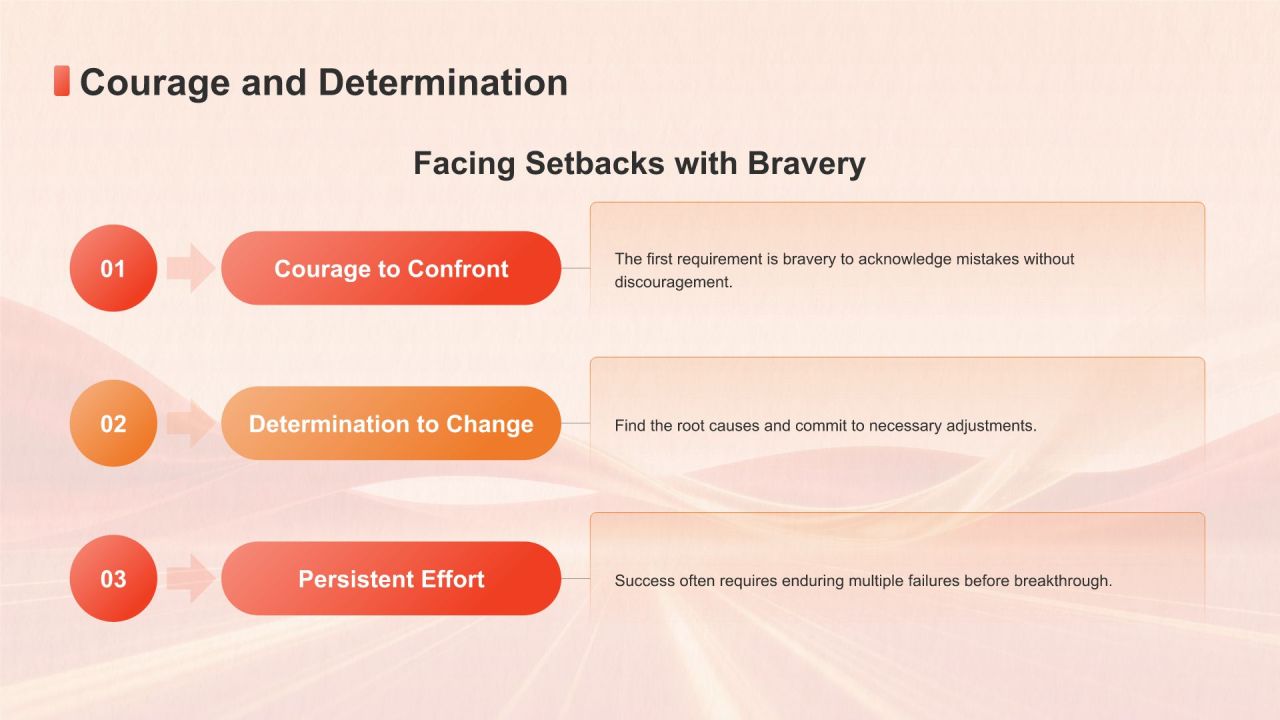 Courage and Determination

Facing Setbacks with Bravery

01

Courage to Confront

The first requirement is bravery to acknowledge mistakes without discouragement.

02

Determination to Change

Find the root causes and commit to necessary adjustments.

03

Persistent Effort

Success often requires enduring multiple failures before breakthrough.